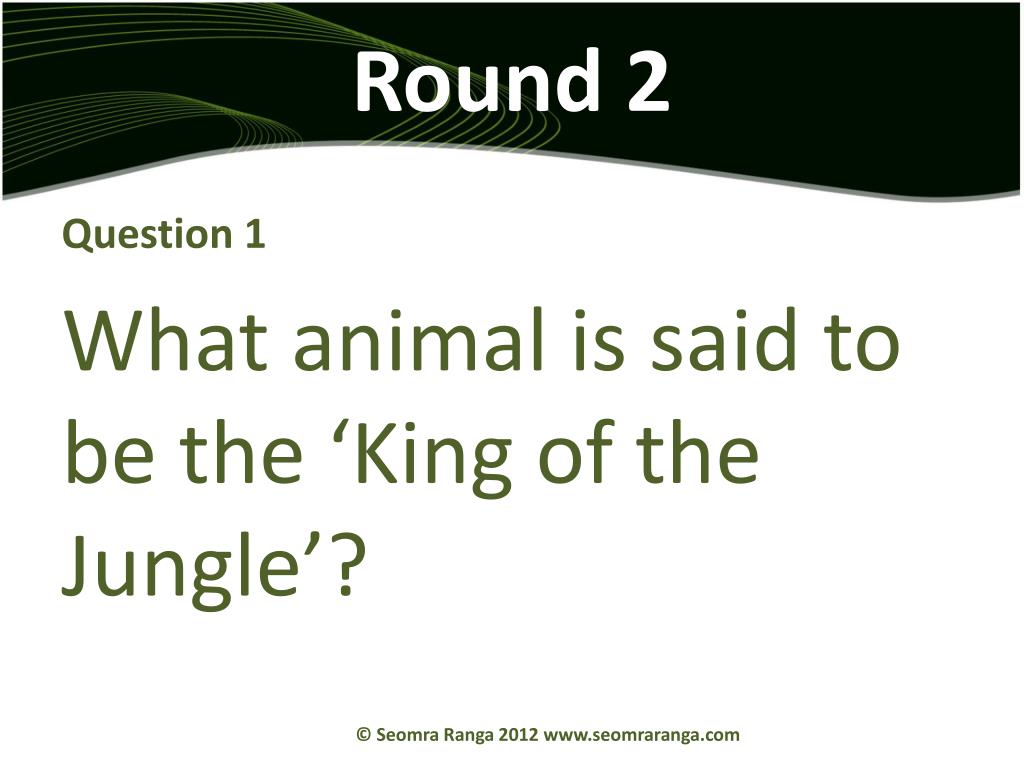 Round 2

Question 1

What animal is said to be the ‘King of the Jungle’?

© Seomra Ranga 2012 www.seomraranga.com